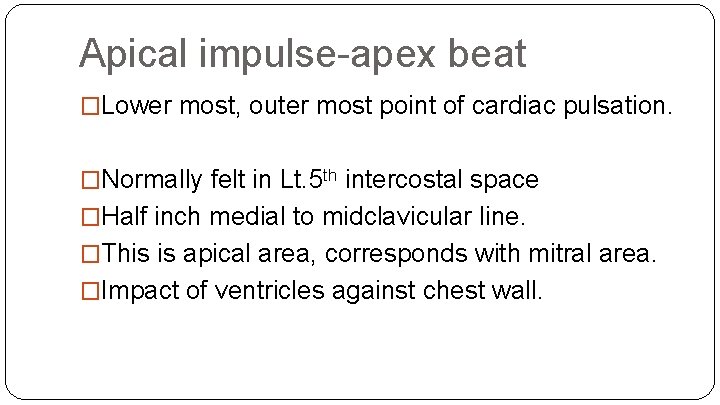 Apical impulse-apex beat

□Lower most, outer most point of cardiac pulsation.

□Normally felt in Lt.5$^{th}$ intercostal space
□Half inch medial to midclavicular line.
□This is apical area, corresponds with mitral area.
□Impact of ventricles against chest wall.